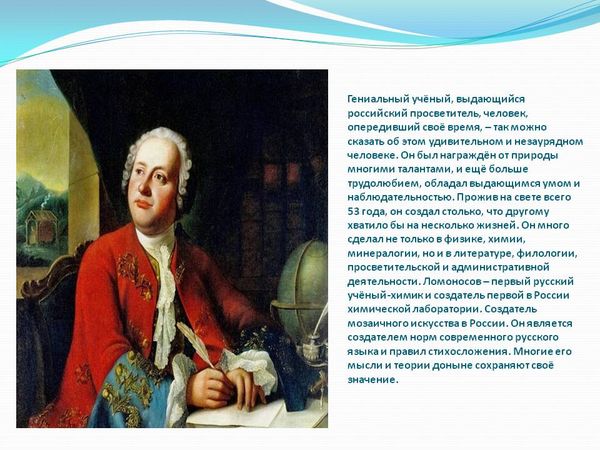 Гениальный учёный, выдающийся российский просветитель, человек, опередивший своё время, – так можно сказать об этом удивительном и незаурядном человеке. Он был награждён от природы многими талантами, и ещё больше трудолюбием, обладал выдающимся умом и наблюдательностью. Прожив на свете всего 53 года, он создал столько, что другому хватило бы на несколько жизней. Он много сделал не только в физике, химии, минералогии, но и в литературе, филологии, просветительской и административной деятельности. Ломоносов – первый русский учёный-химик и создатель первой в России химической лаборатории. Создатель мозаичного искусства в России. Он является создателем норм современного русского языка и правил стихосложения. Многие его мысли и теории доныне сохраняют своё значение.